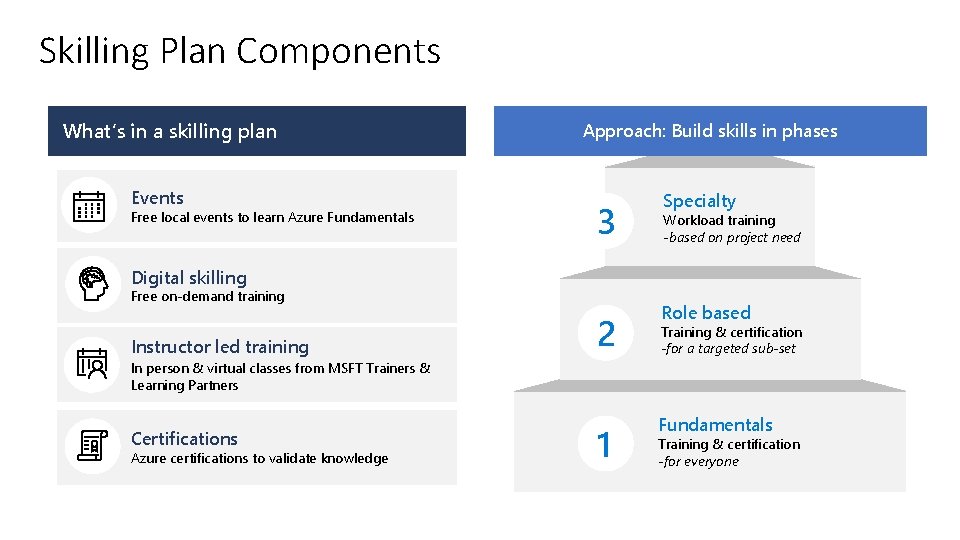 Skilling Plan Components

What's in a skilling plan

Events
Free local events to learn Azure Fundamentals

Digital skilling
Free on-demand training

Instructor led training
In person & virtual classes from MSFT Trainers & Learning Partners

Certifications
Azure certifications to validate knowledge

Approach: Build skills in phases

3
Specialty
Workload training
-based on project need

2
Role based
Training & certification
-for a targeted sub-set

1
Fundamentals
Training & certification
-for everyone